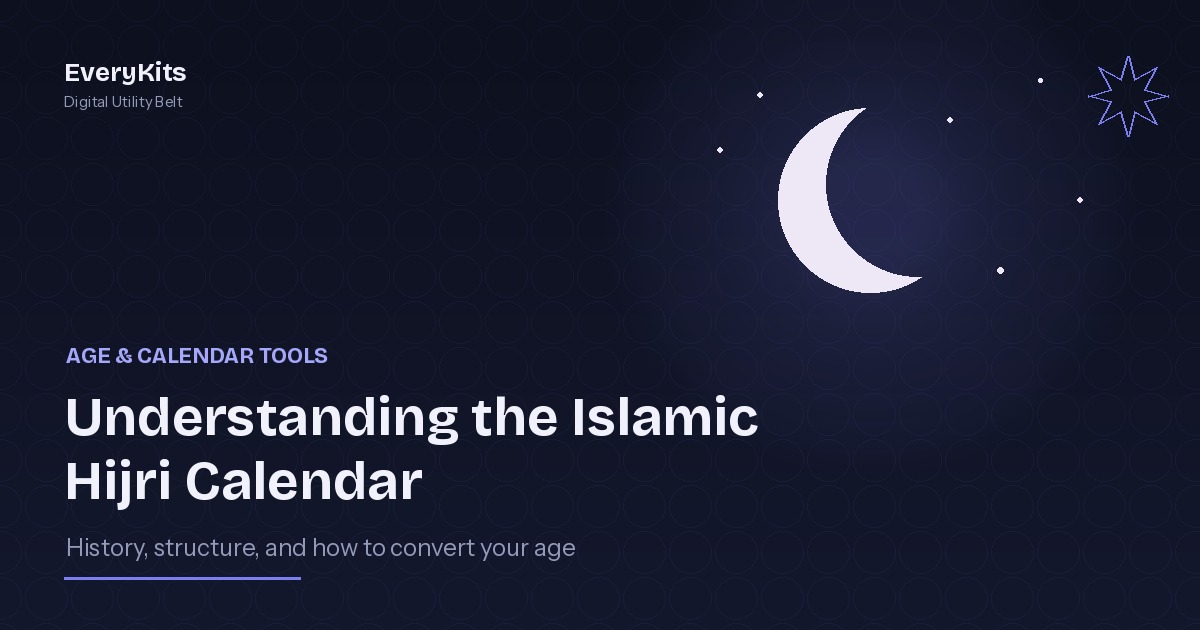 EveryKits
Digital Utility Belt

AGE & CALENDAR TOOLS

Understanding the Islamic Hijri Calendar

History, structure, and how to convert your age